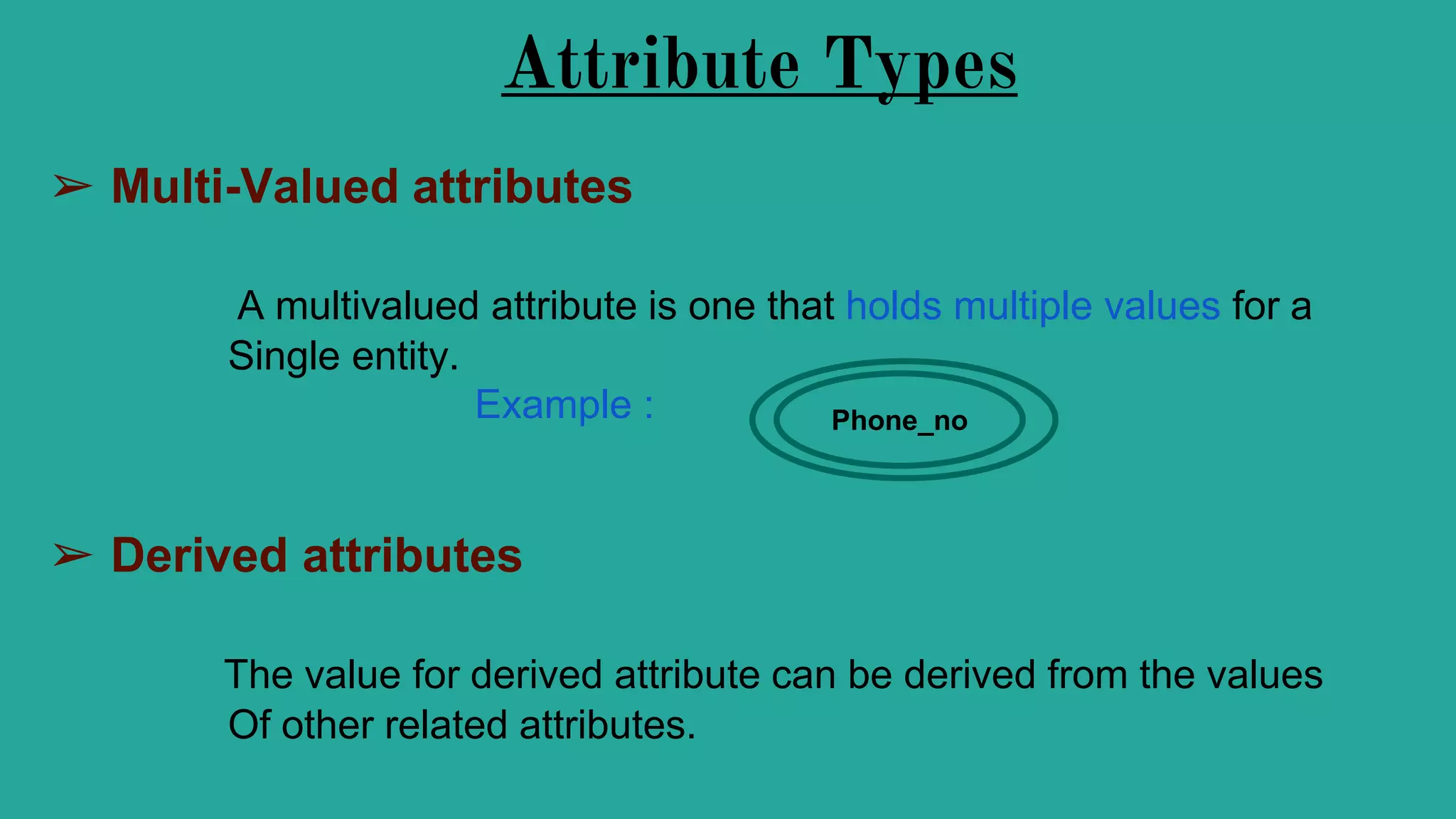 Attribute Types

➢ Multi-Valued attributes

A multivalued attribute is one that holds multiple values for a Single entity.

Example :

Phone_no

➢ Derived attributes

The value for derived attribute can be derived from the values Of other related attributes.